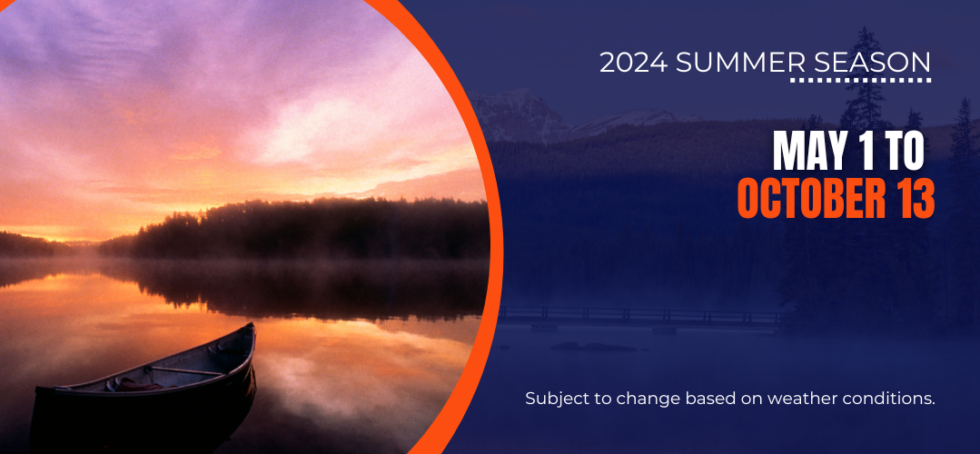 2024 SUMMER SEASON

MAY 1 TO
OCTOBER 13

Subject to change based on weather conditions.